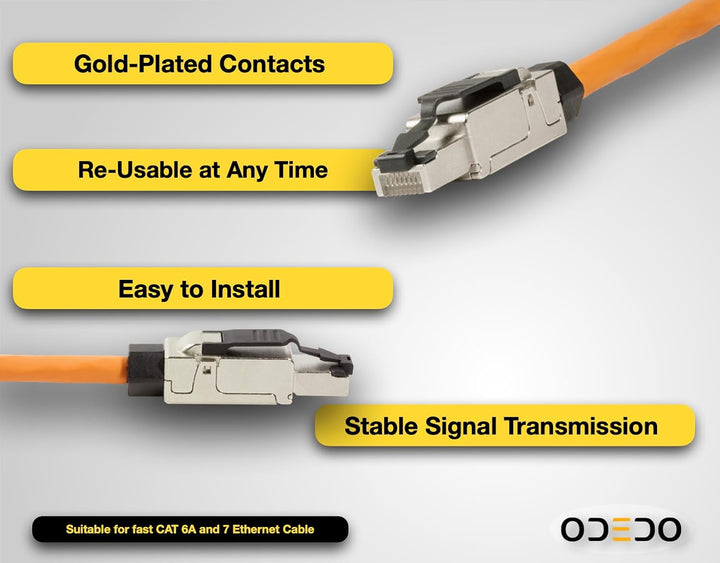 Gold-Plated Contacts

Re-Usable at Any Time

Easy to Install

Stable Signal Transmission

Suitable for fast CAT 6A and 7 Ethernet Cable

ODEDO